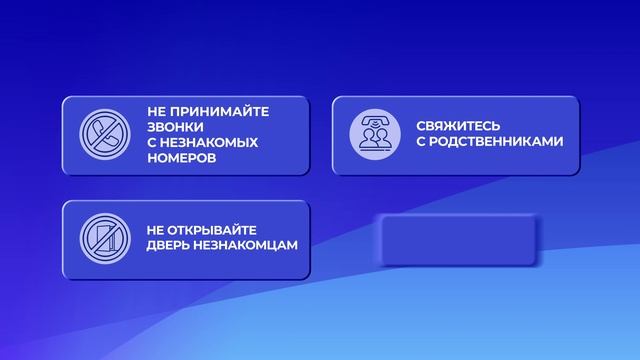 НЕ ПРИНИМАЙТЕ ЗВОНКИ С НЕЗНАКОМЫХ НОМЕРОВ

СВЯЖИТЕСЬ С РОДСТВЕННИКАМИ

НЕ ОТКРЫВАЙТЕ ДВЕРЬ НЕЗНАКОМЦАМ